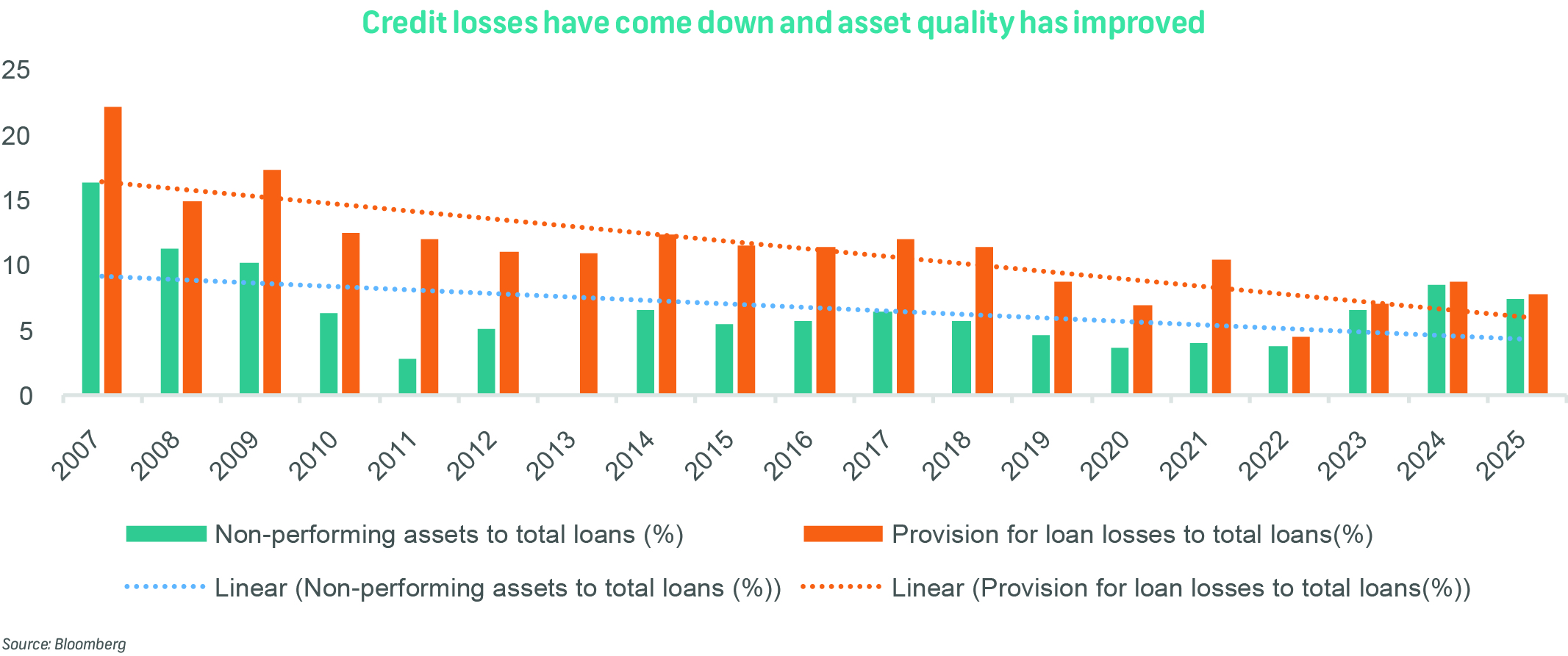 Credit losses have come down and asset quality has improved

25
20
15
10
5
0

2007
2008
2009
2010
2011
2012
2013
2014
2015
2016
2017
2018
2019
2020
2021
2022
2023
2024
2025

Non-performing assets to total loans (%)
Provision for loan losses to total loans(%)
Linear (Non-performing assets to total loans (%))
Linear (Provision for loan losses to total loans(%))

Source: Bloomberg